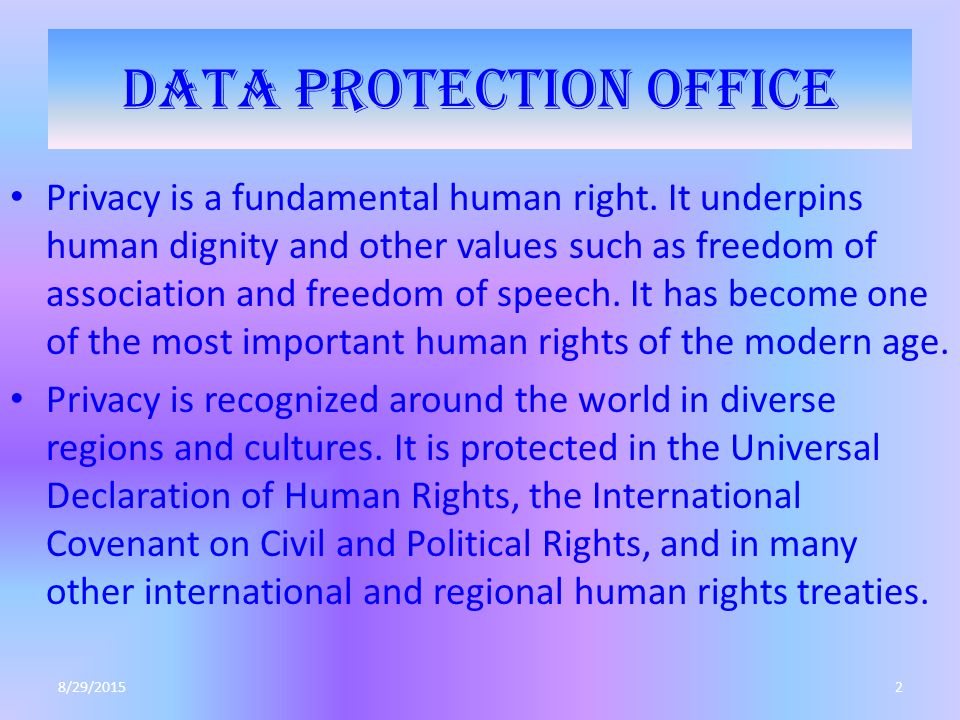 DATA PROTECTION OFFICE

• Privacy is a fundamental human right. It underpins human dignity and other values such as freedom of association and freedom of speech. It has become one of the most important human rights of the modern age.

• Privacy is recognized around the world in diverse regions and cultures. It is protected in the Universal Declaration of Human Rights, the International Covenant on Civil and Political Rights, and in many other international and regional human rights treaties.

8/29/2015

2